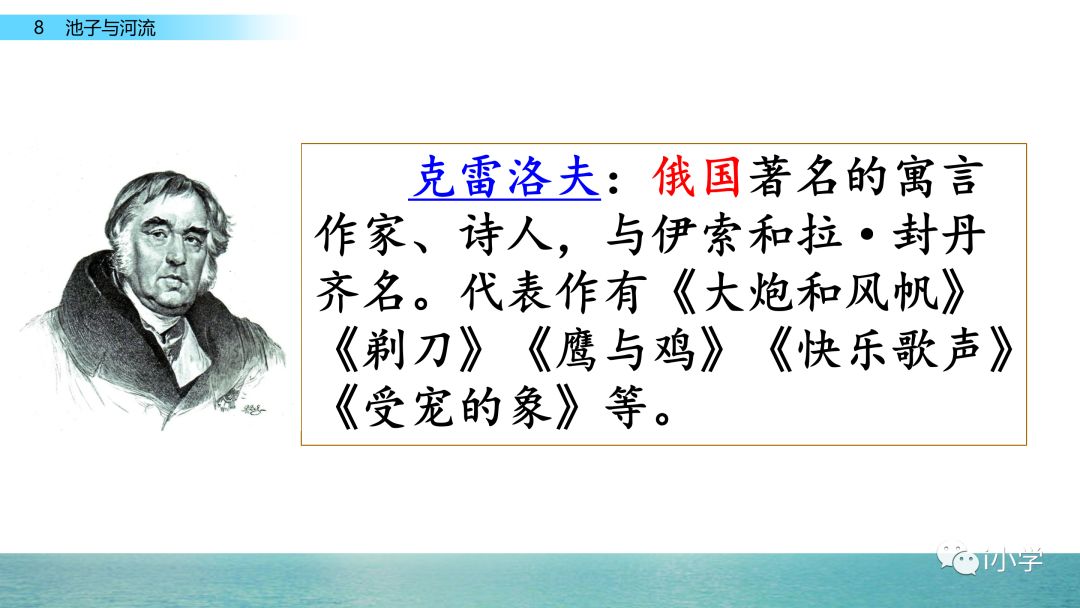 8 池子与河流

克雷洛夫：俄国著名的寓言作家、诗人，与伊索和拉·封丹齐名。代表作有《大炮和风帆》《剃刀》《鹰与鸡》《快乐歌声》《受宠的象》等。

i小学